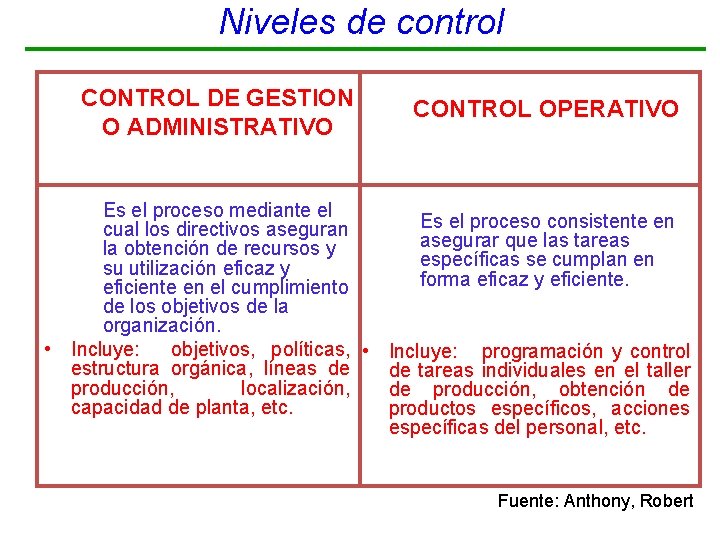 Niveles de control

| CONTROL DE GESTION O ADMINISTRATIVO | CONTROL OPERATIVO |
|---|---|
| Es el proceso mediante el cual los directivos aseguran la obtención de recursos y su utilización eficaz y eficiente en el cumplimiento de los objetivos de la organización. • Incluye: objetivos, políticas, estructura orgánica, líneas de producción, localización, capacidad de planta, etc. | Es el proceso consistente en asegurar que las tareas específicas se cumplan en forma eficaz y eficiente. • Incluye: programación y control de tareas individuales en el taller de producción, obtención de productos específicos, acciones específicas del personal, etc. |

Fuente: Anthony, Robert